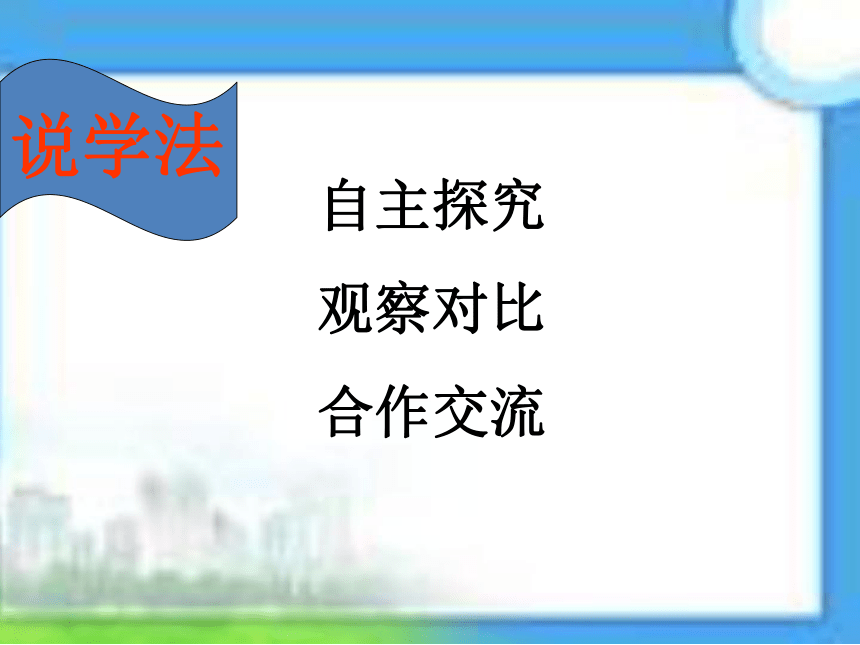 说学法

自主探究

观察对比

合作交流